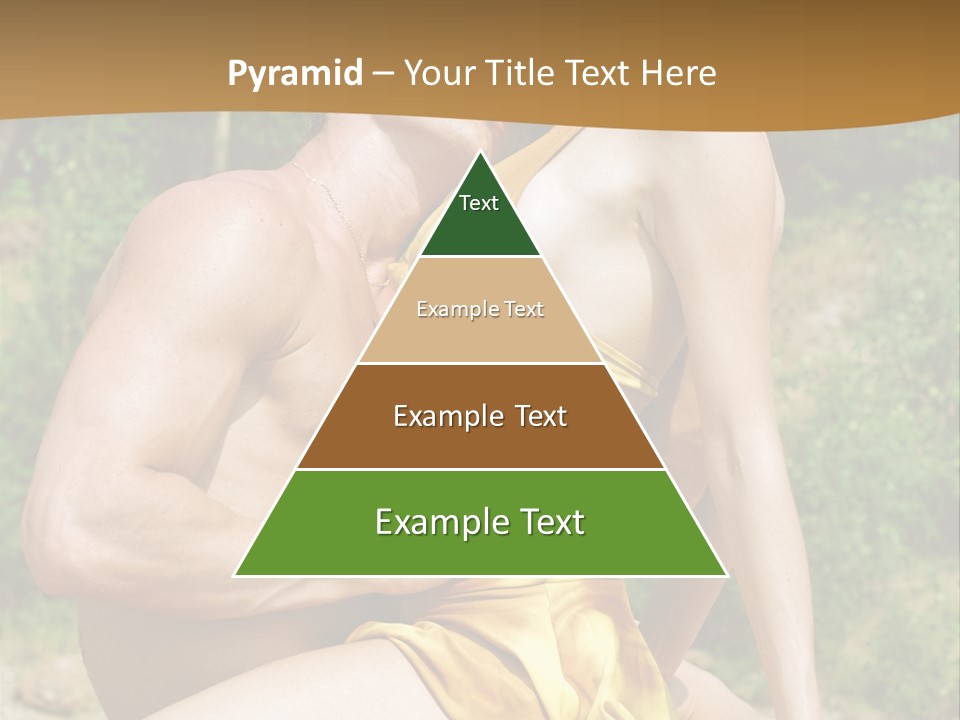 Pyramid – Your Title Text Here

Text

Example Text

Example Text

Example Text